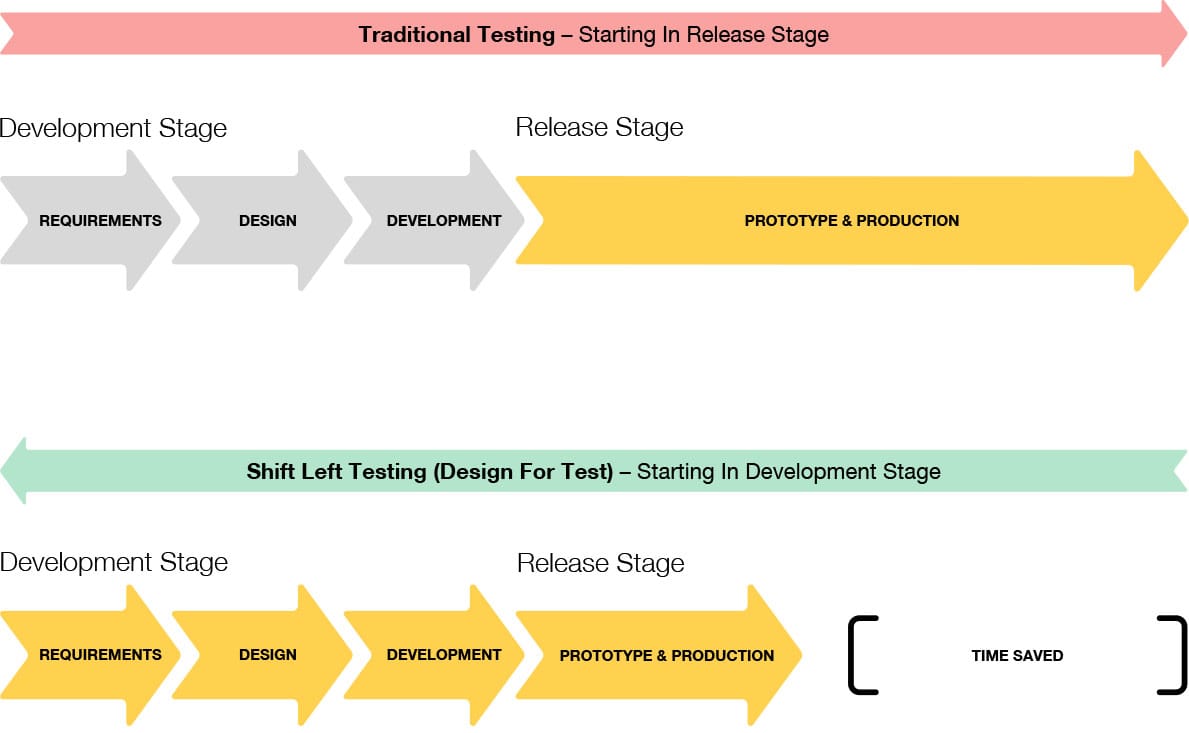 Traditional Testing – Starting In Release Stage

Development Stage

Release Stage

REQUIREMENTS

DESIGN

DEVELOPMENT

PROTOTYPE & PRODUCTION

Shift Left Testing (Design For Test) – Starting In Development Stage

Development Stage

Release Stage

REQUIREMENTS

DESIGN

DEVELOPMENT

PROTOTYPE & PRODUCTION

TIME SAVED